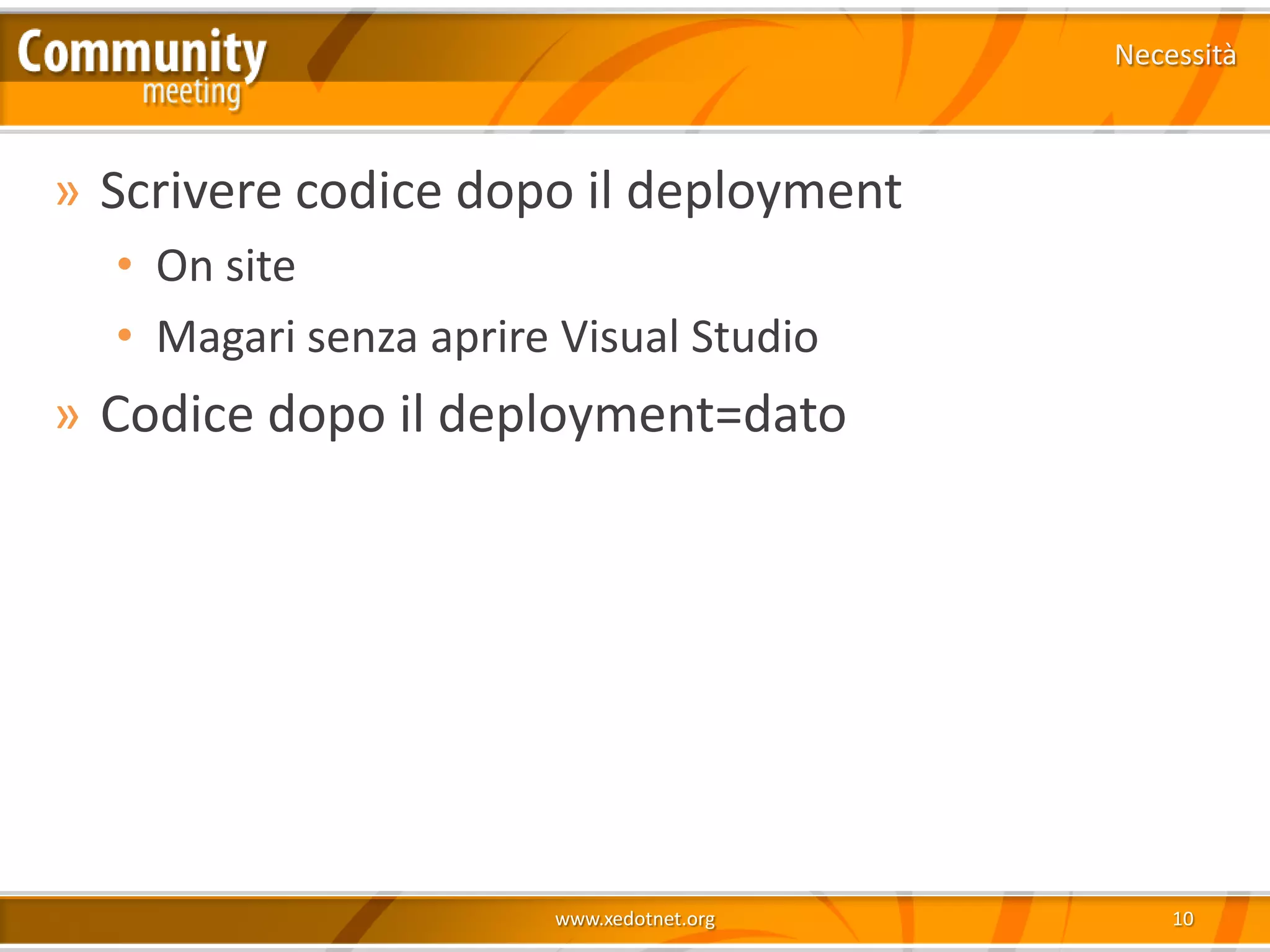 Community
meeting

Necessità

» Scrivere codice dopo il deployment
• On site
• Magari senza aprire Visual Studio
» Codice dopo il deployment=dato

www.xedotnet.org

10